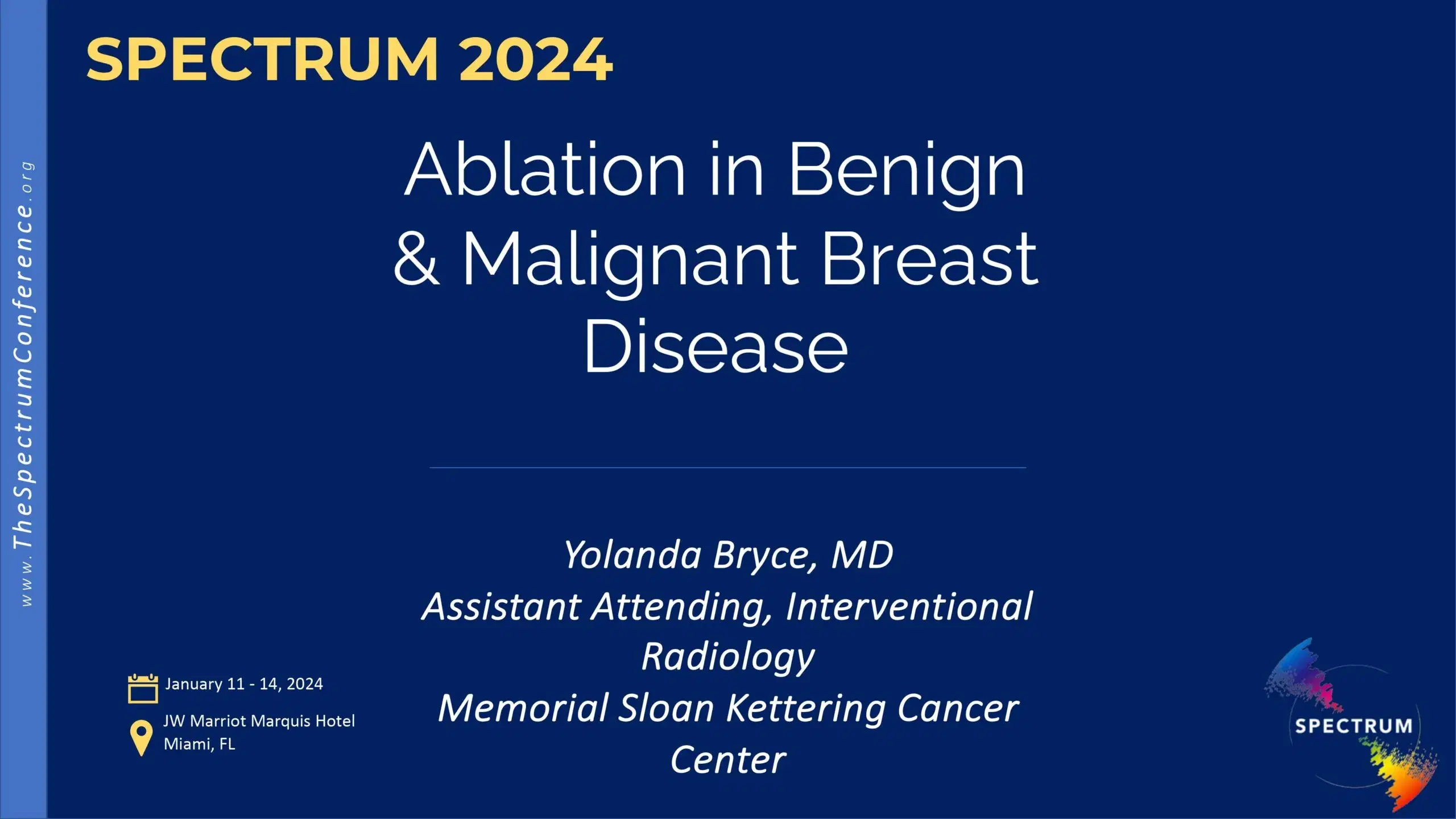 www.TheSpectrumConference.org

SPECTRUM 2024

Ablation in Benign & Malignant Breast Disease

Yolanda Bryce, MD
Assistant Attending, Interventional Radiology
Memorial Sloan Kettering Cancer Center

January 11 - 14, 2024

JW Marriot Marquis Hotel
Miami, FL

SPECTRUM